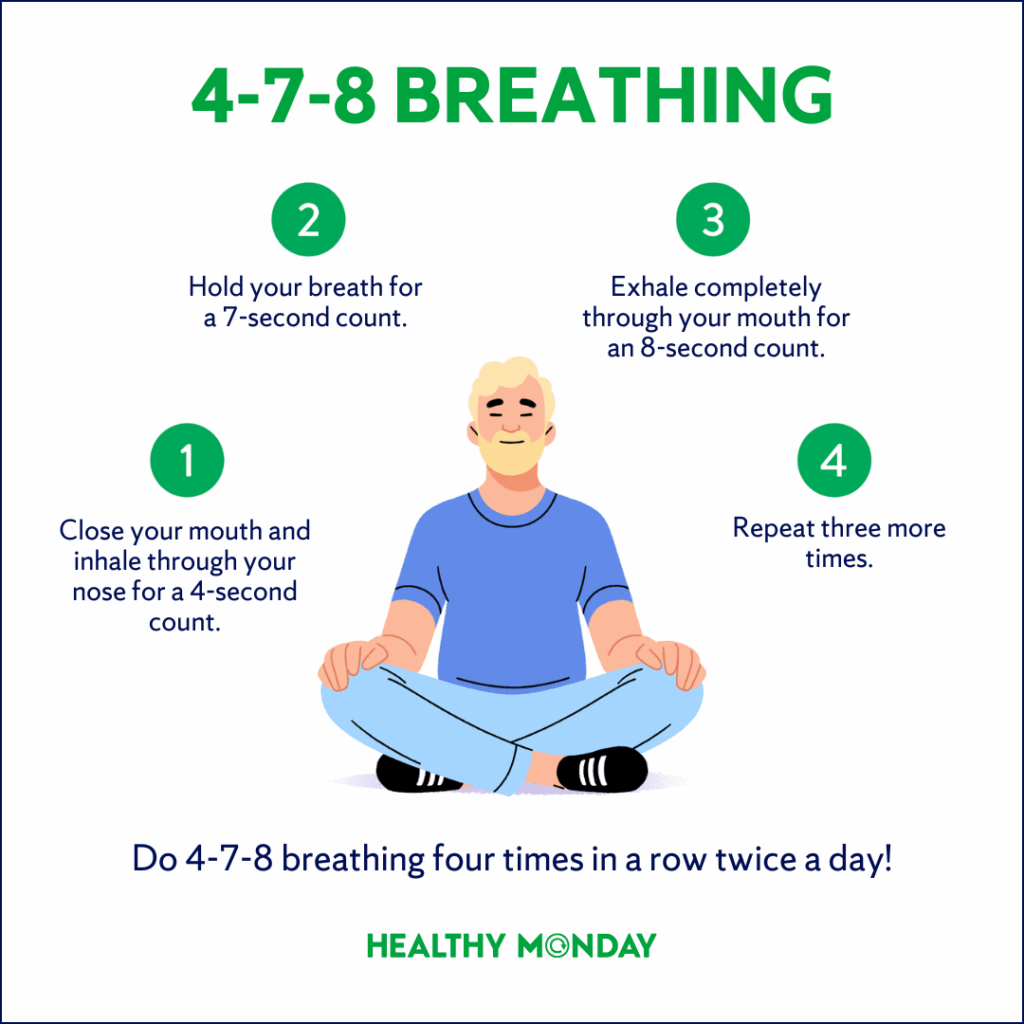 4-7-8 BREATHING

1
Close your mouth and inhale through your nose for a 4-second count.

2
Hold your breath for a 7-second count.

3
Exhale completely through your mouth for an 8-second count.

4
Repeat three more times.

Do 4-7-8 breathing four times in a row twice a day!

HEALTHY MONDAY